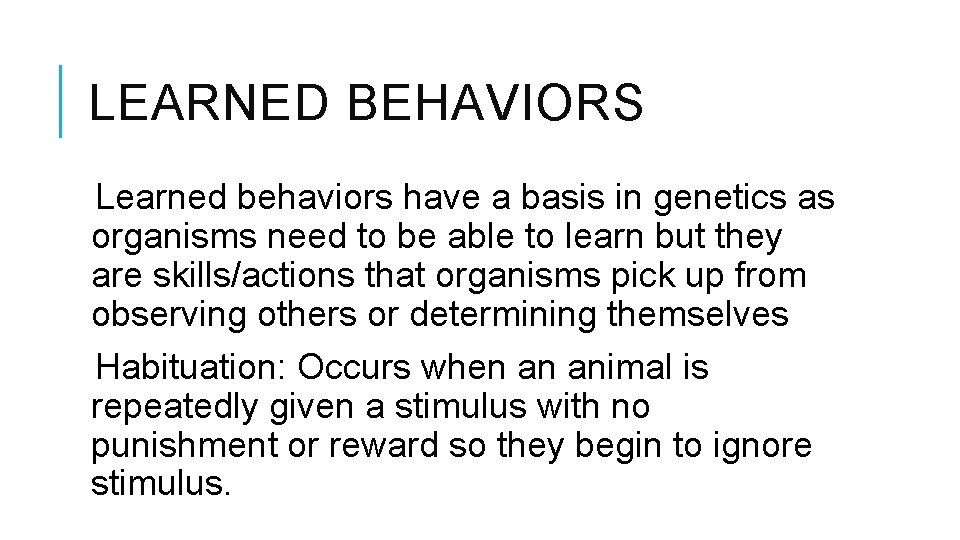 LEARNED BEHAVIORS

Learned behaviors have a basis in genetics as organisms need to be able to learn but they are skills/actions that organisms pick up from observing others or determining themselves

Habituation: Occurs when an animal is repeatedly given a stimulus with no punishment or reward so they begin to ignore stimulus.